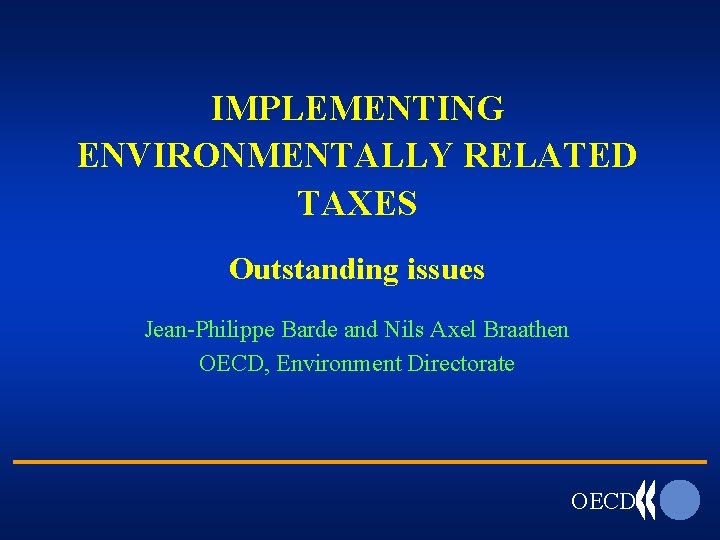 IMPLEMENTING ENVIRONMENTALLY RELATED TAXES

Outstanding issues

Jean-Philippe Barde and Nils Axel Braathen
OECD, Environment Directorate

OECD